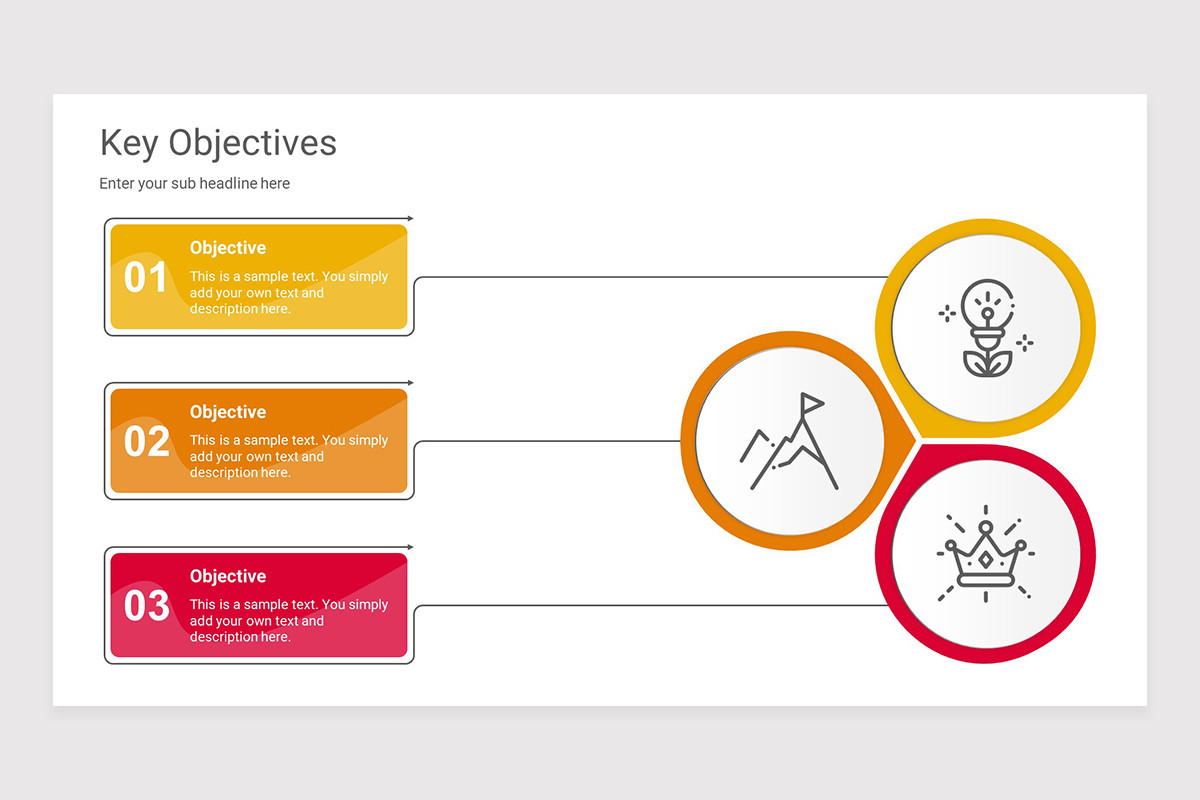 Key Objectives

Enter your sub headline here

01

Objective

This is a sample text. You simply add your own text and description here.

02

Objective

This is a sample text. You simply add your own text and description here.

03

Objective

This is a sample text. You simply add your own text and description here.